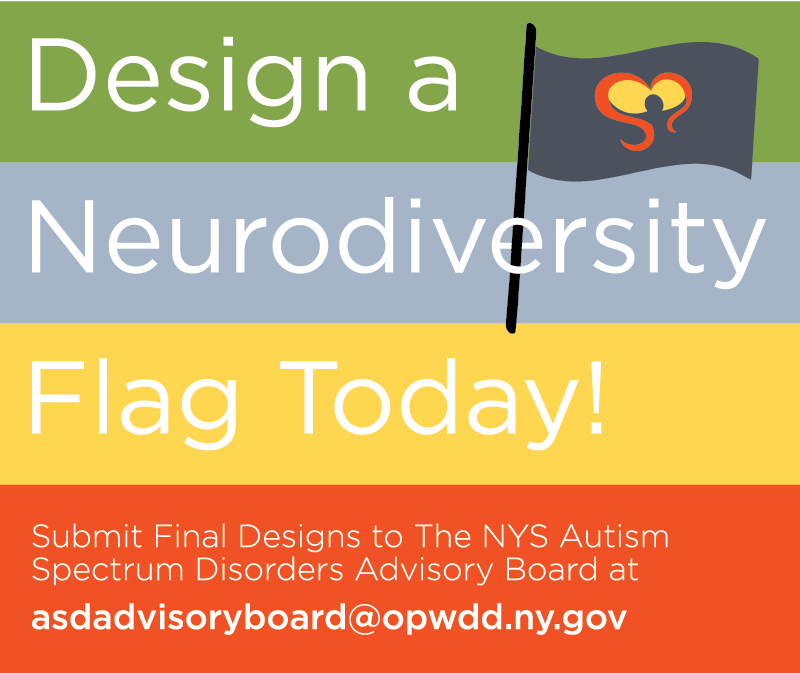 Design a Neurodiversity Flag Today!

Submit Final Designs to The NYS Autism Spectrum Disorders Advisory Board at

asdadvisoryboard@opwdd.ny.gov